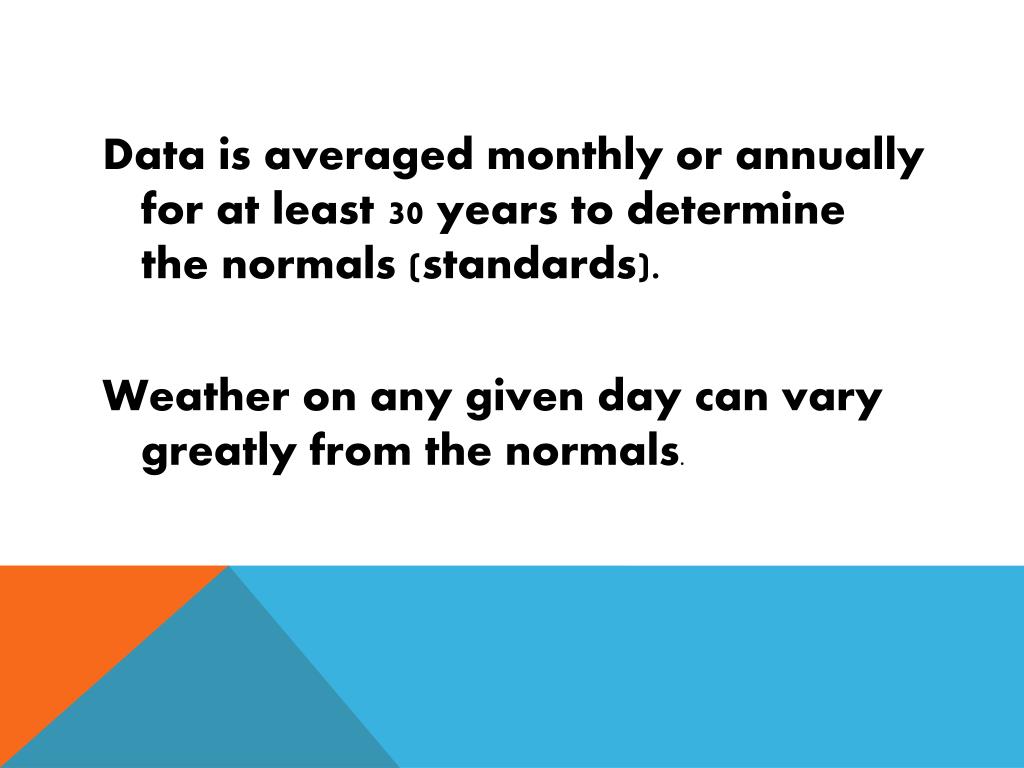 Data is averaged monthly or annually for at least 30 years to determine the normals (standards).

Weather on any given day can vary greatly from the normals.